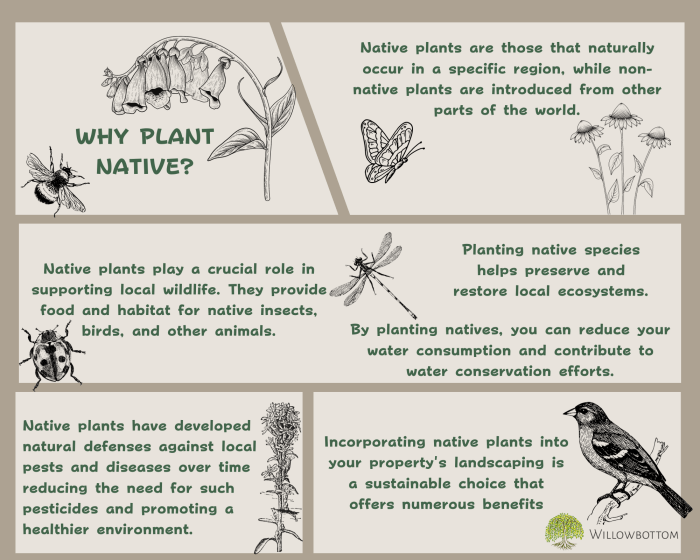 WHY PLANT NATIVE?

Native plants are those that naturally occur in a specific region, while non-native plants are introduced from other parts of the world.

Native plants play a crucial role in supporting local wildlife. They provide food and habitat for native insects, birds, and other animals.

Planting native species helps preserve and restore local ecosystems.

By planting natives, you can reduce your water consumption and contribute to water conservation efforts.

Native plants have developed natural defenses against local pests and diseases over time reducing the need for such pesticides and promoting a healthier environment.

Incorporating native plants into your property's landscaping is a sustainable choice that offers numerous benefits

WILLOWBOTTOM